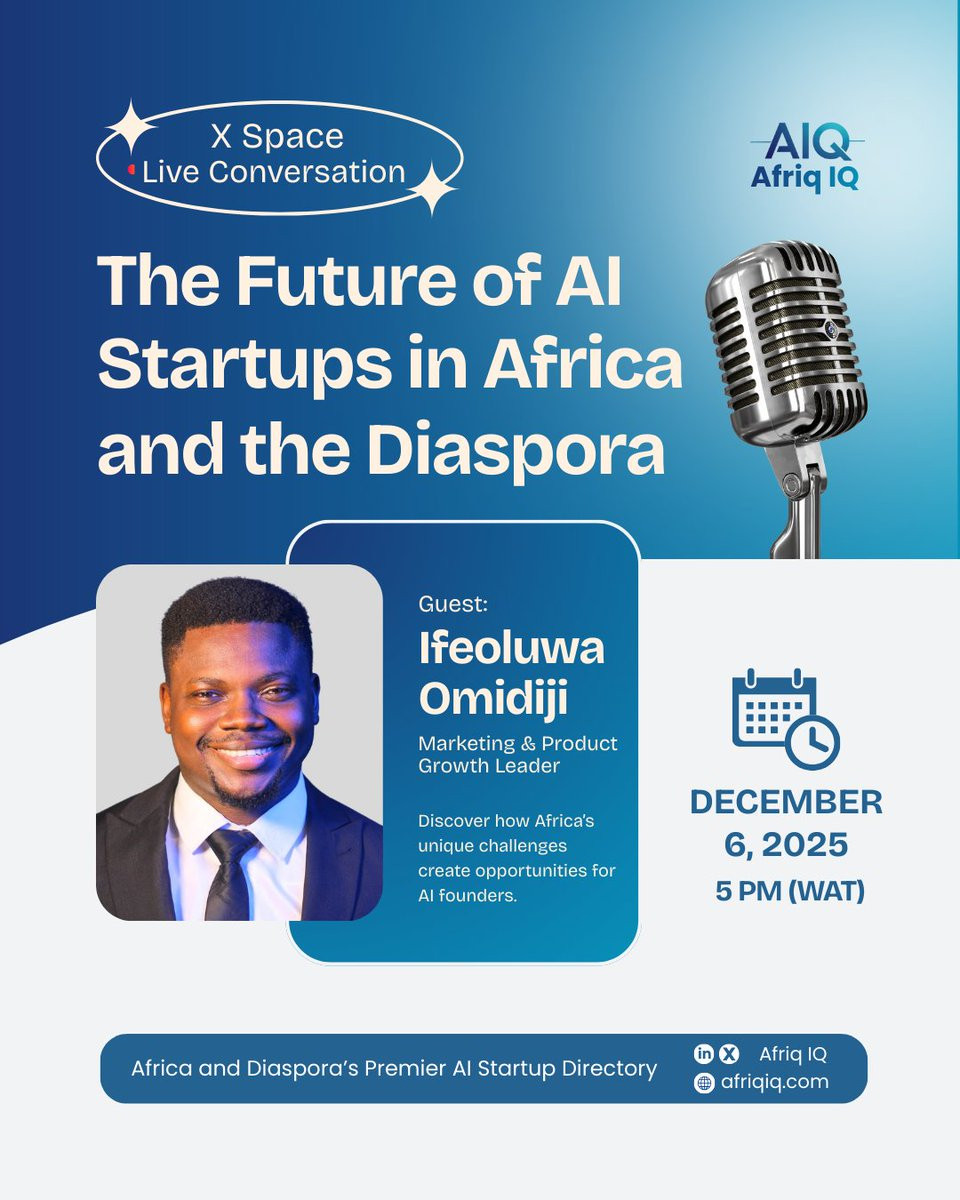 X Space
Live Conversation

AIQ
Afriq IQ

The Future of AI Startups in Africa and the Diaspora

Guest:
Ifeoluwa Omidiji
Marketing & Product Growth Leader

Discover how Africa's unique challenges create opportunities for AI founders.

DECEMBER 6, 2025
5 PM (WAT)

Africa and Diaspora's Premier AI Startup Directory

Afriq IQ
afriqiq.com